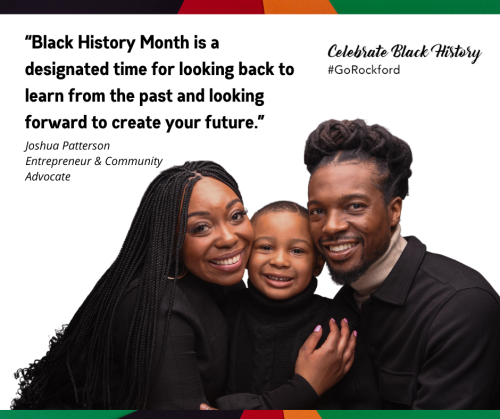 "Black History Month is a designated time for looking back to learn from the past and looking forward to create your future."

Joshua Patterson
Entrepreneur & Community Advocate

Celebrate Black History
#GoRockford